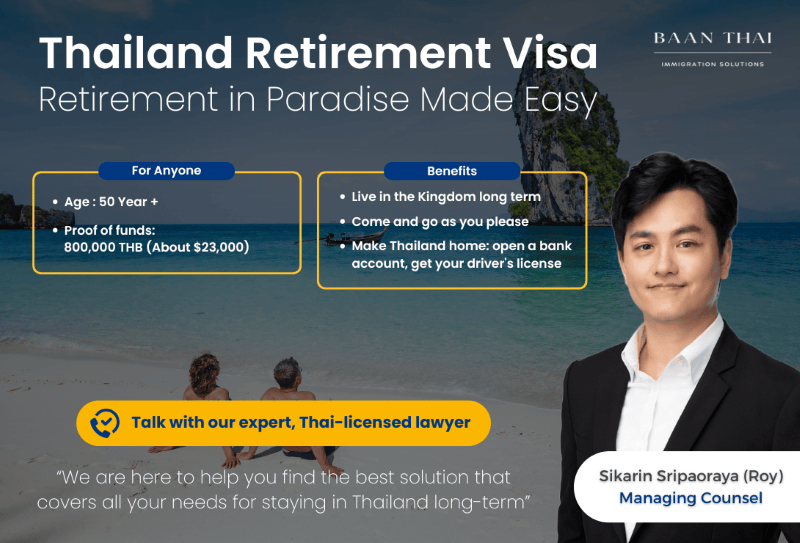 Thailand Retirement Visa
Retirement in Paradise Made Easy

BAAN THAI
IMMIGRATION SOLUTIONS

For Anyone
• Age : 50 Year +
• Proof of funds: 800,000 THB (About $23,000)

Benefits
• Live in the Kingdom long term
• Come and go as you please
• Make Thailand home: open a bank account, get your driver's license

Talk with our expert, Thai-licensed lawyer

"We are here to help you find the best solution that covers all your needs for staying in Thailand long-term"

Sikarin Sripaoraya (Roy)
Managing Counsel